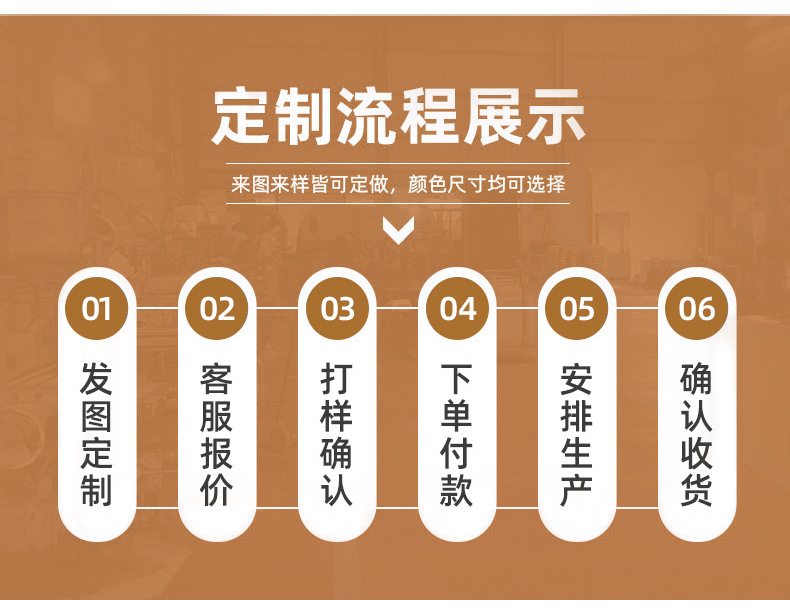 定制流程展示

来图来样皆可定做，颜色尺寸均可选择

01
发图定制

02
客服报价

03
打样确认

04
下单付款

05
安排生产

06
确认收货